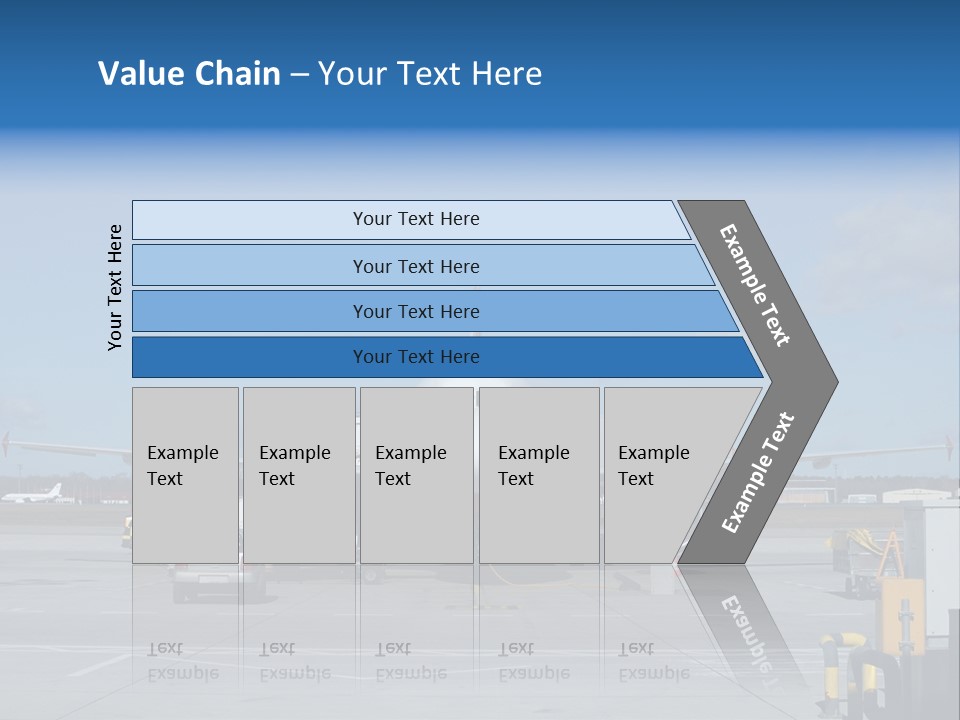 Value Chain – Your Text Here

Your Text Here

Your Text Here

Your Text Here

Your Text Here

Your Text Here

Example Text

Example Text

Example Text

Example Text

Example Text

Example Text

Example Text